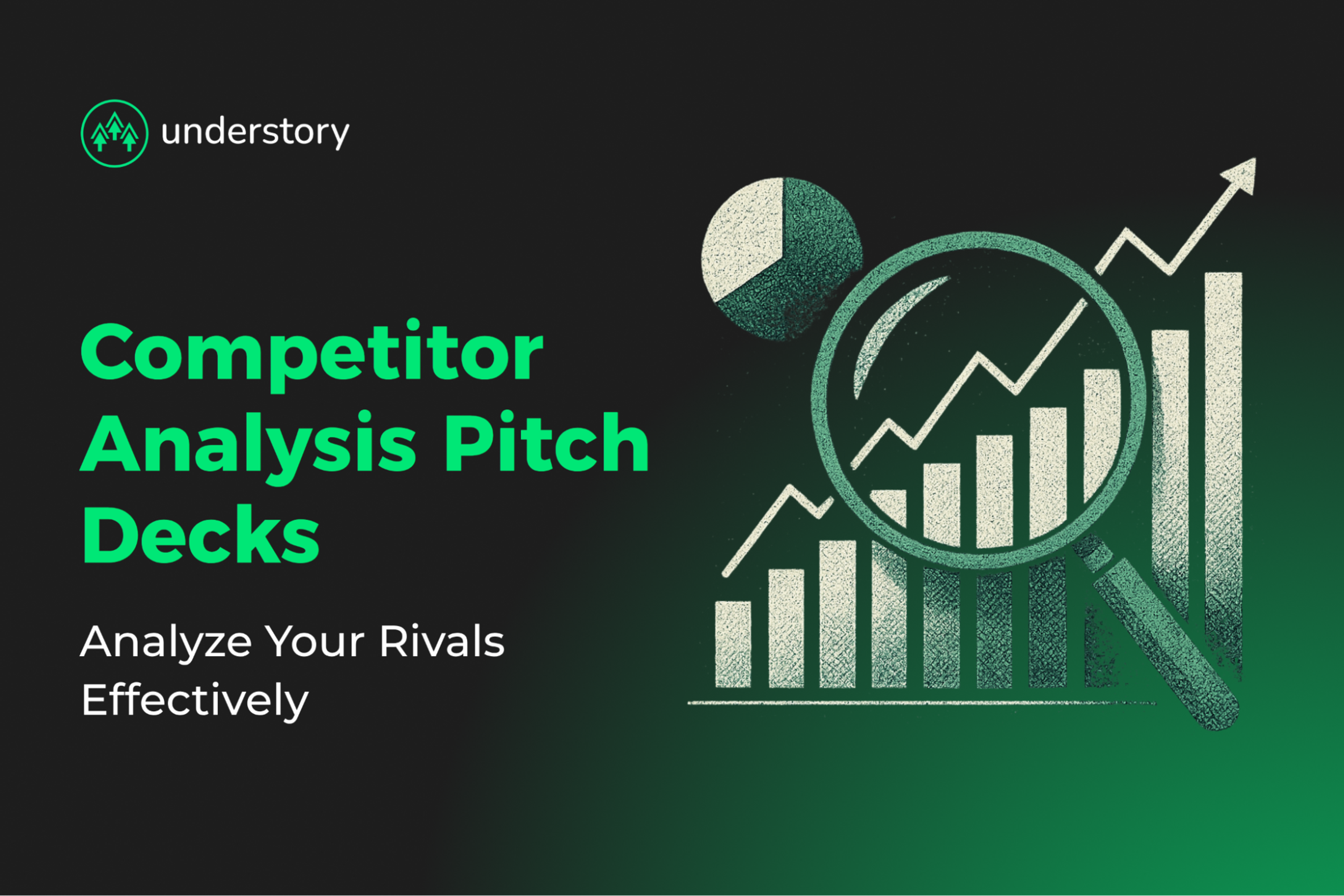 understory

Competitor Analysis Pitch Decks

Analyze Your Rivals Effectively